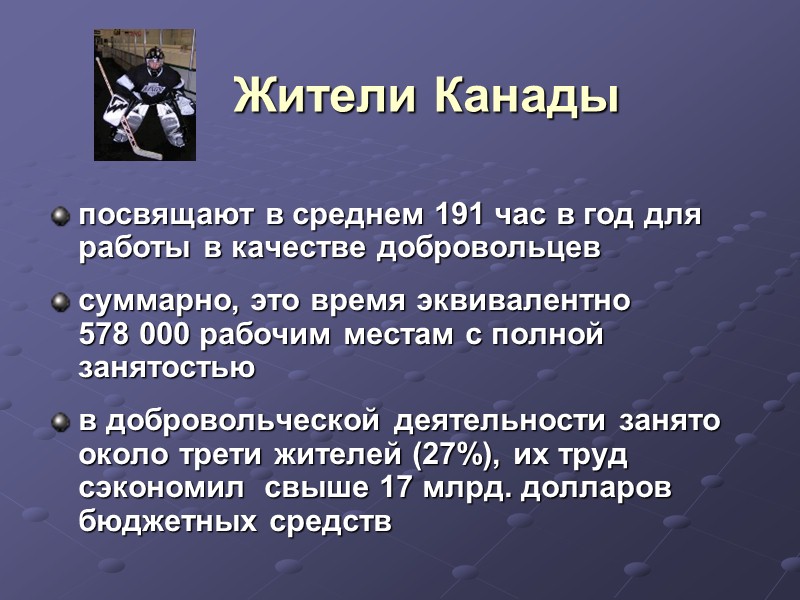 Жители Канады

посвящают в среднем 191 час в год для работы в качестве добровольцев

суммарно, это время эквивалентно 578 000 рабочим местам с полной занятостью

в добровольческой деятельности занято около трети жителей (27%), их труд сэкономил свыше 17 млрд. долларов бюджетных средств